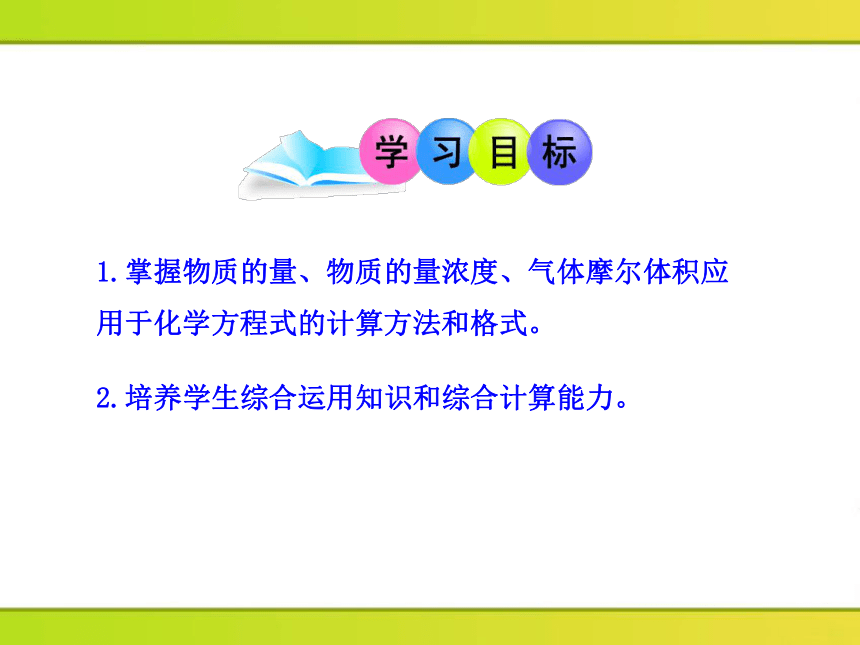 学习目标

1.掌握物质的量、物质的量浓度、气体摩尔体积应用于化学方程式的计算方法和格式。

2.培养学生综合运用知识和综合计算能力。